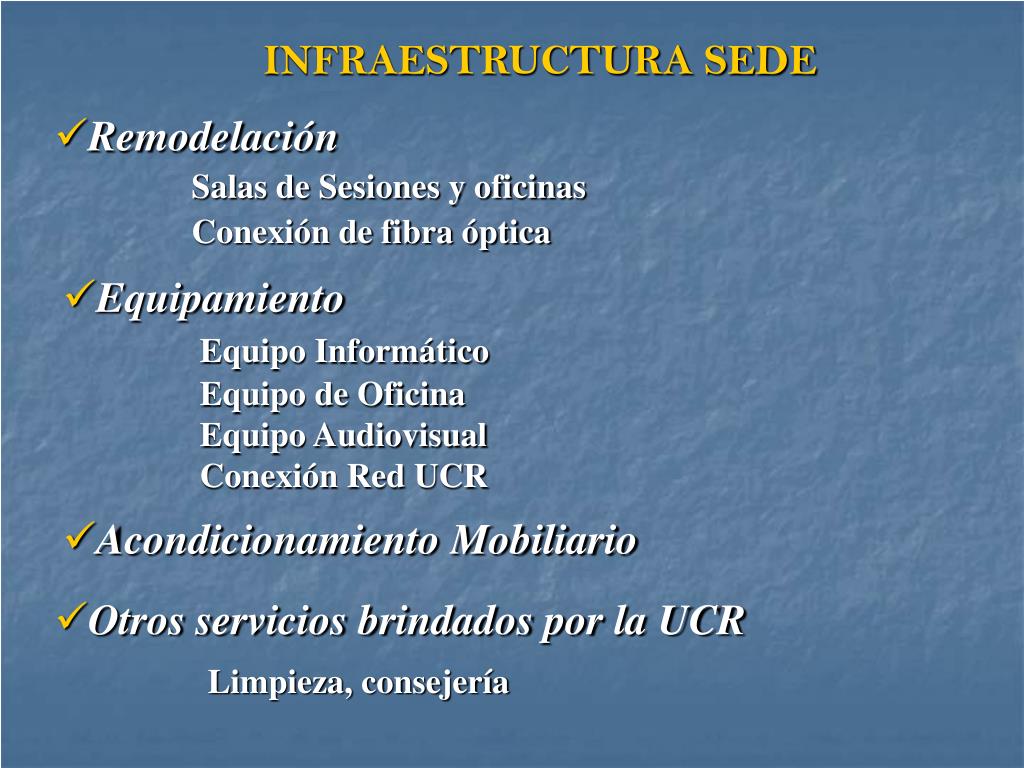 INFRAESTRUCTURA SEDE

✓Remodelación

Salas de Sesiones y oficinas
Conexión de fibra óptica

✓Equipamiento

Equipo Informático
Equipo de Oficina
Equipo Audiovisual
Conexión Red UCR

✓Acondicionamiento Mobiliario

✓Otros servicios brindados por la UCR

Limpieza, consejería